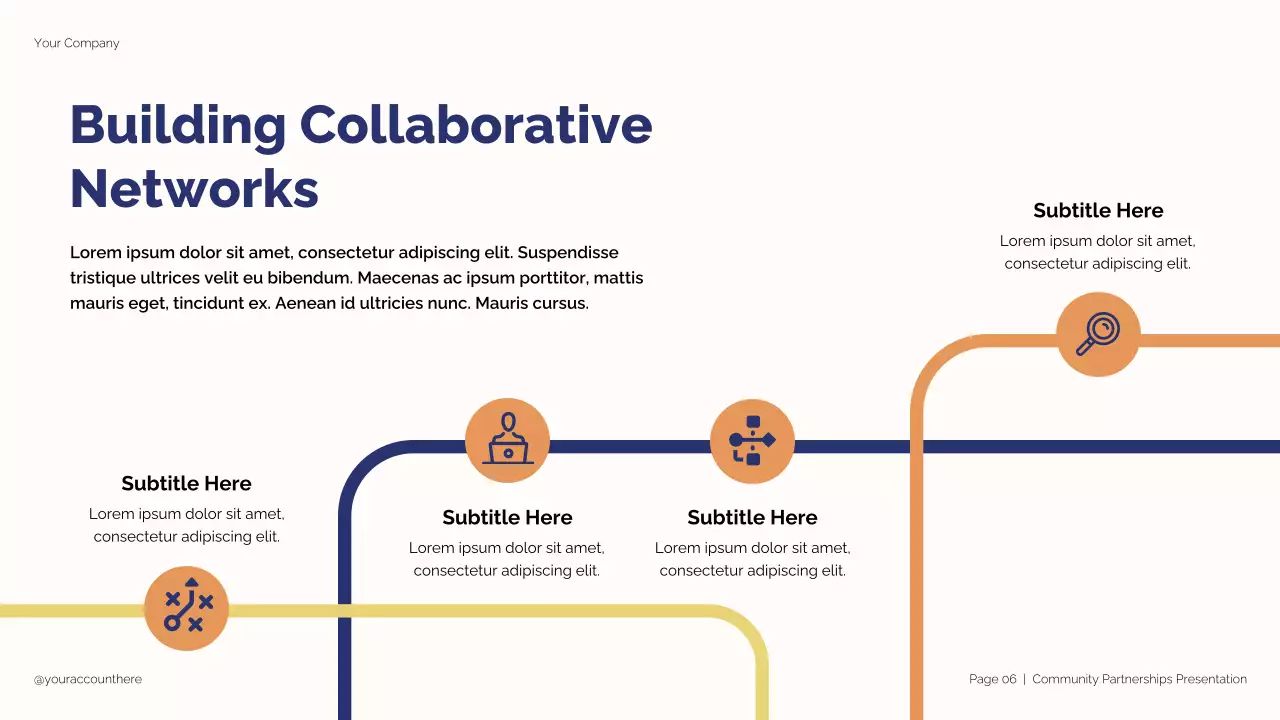 Your Company

Building Collaborative Networks

Lorem ipsum dolor sit amet, consectetur adipiscing elit. Suspendisse tristique ultrices velit eu bibendum. Maecenas ac ipsum porttitor, mattis mauris eget, tincidunt ex. Aenean id ultricies nunc. Mauris cursus.

Subtitle Here
Lorem ipsum dolor sit amet, consectetur adipiscing elit.

Subtitle Here
Lorem ipsum dolor sit amet, consectetur adipiscing elit.

Subtitle Here
Lorem ipsum dolor sit amet, consectetur adipiscing elit.

Subtitle Here
Lorem ipsum dolor sit amet, consectetur adipiscing elit.

@youraccounthere

Page 06 | Community Partnerships Presentation